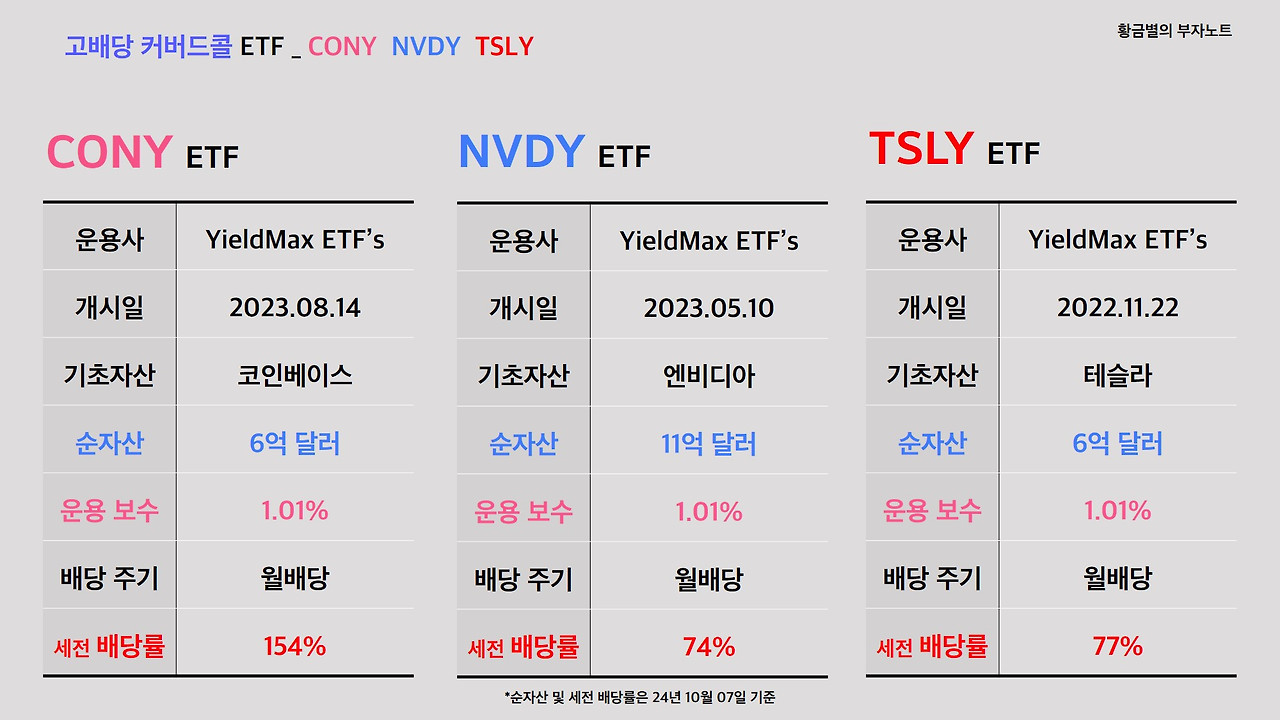 고배당 커버드콜 ETF _ CONY NVDY TSLY

황금별의 부자노트

CONY ETF

| 운용사 | YieldMax ETF's |
|---|---|
| 개시일 | 2023.08.14 |
| 기초자산 | 코인베이스 |
| 순자산 | 6억 달러 |
| 운용 보수 | 1.01% |
| 배당 주기 | 월배당 |
| 세전 배당률 | 154% |

NVDY ETF

| 운용사 | YieldMax ETF's |
|---|---|
| 개시일 | 2023.05.10 |
| 기초자산 | 엔비디아 |
| 순자산 | 11억 달러 |
| 운용 보수 | 1.01% |
| 배당 주기 | 월배당 |
| 세전 배당률 | 74% |

TSLY ETF

| 운용사 | YieldMax ETF's |
|---|---|
| 개시일 | 2022.11.22 |
| 기초자산 | 테슬라 |
| 순자산 | 6억 달러 |
| 운용 보수 | 1.01% |
| 배당 주기 | 월배당 |
| 세전 배당률 | 77% |

*순자산 및 세전 배당률은 24년 10월 07일 기준